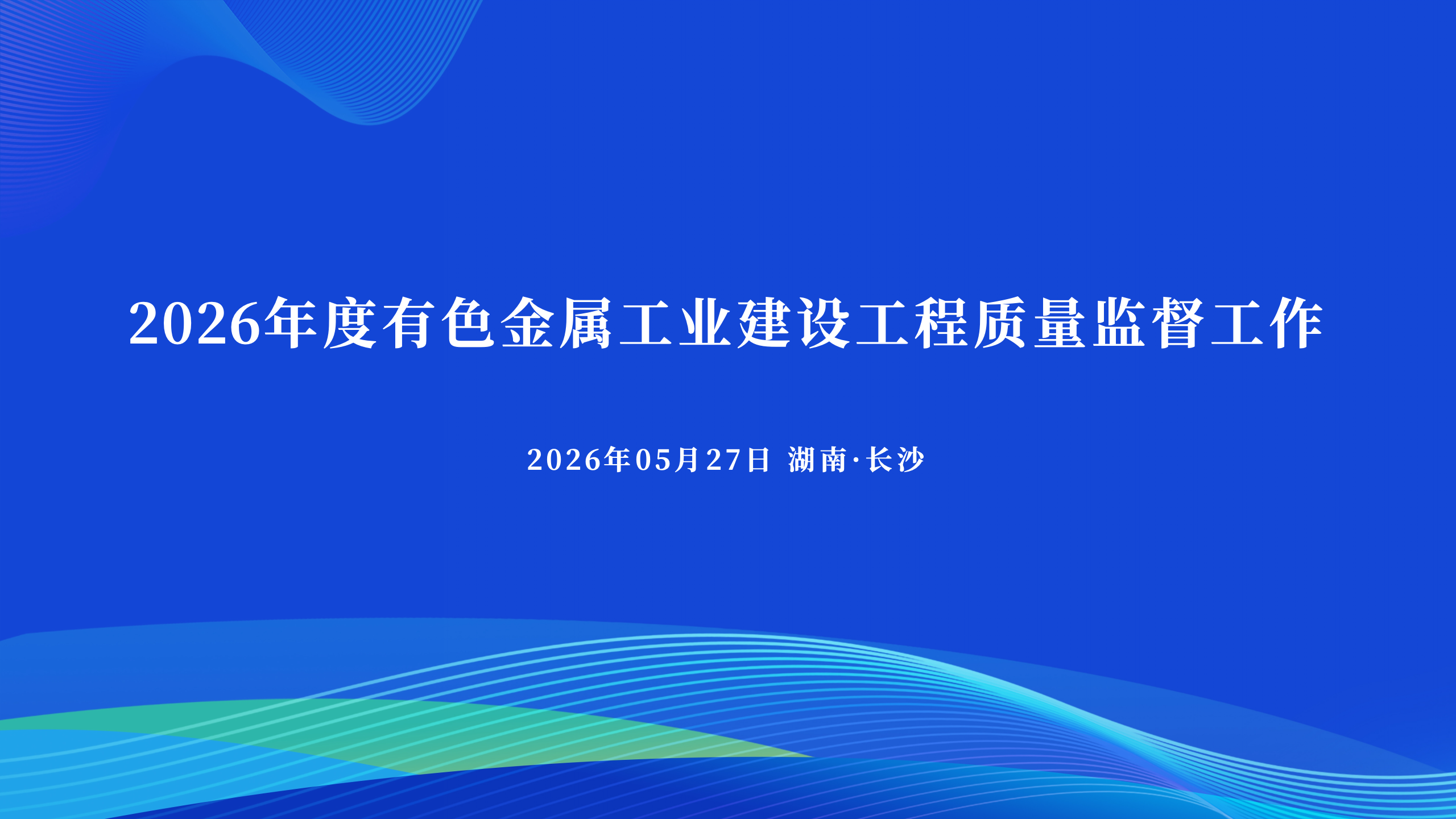 2026年度有色金属工业建设工程质量监督工作

2026年05月27日 湖南·长沙